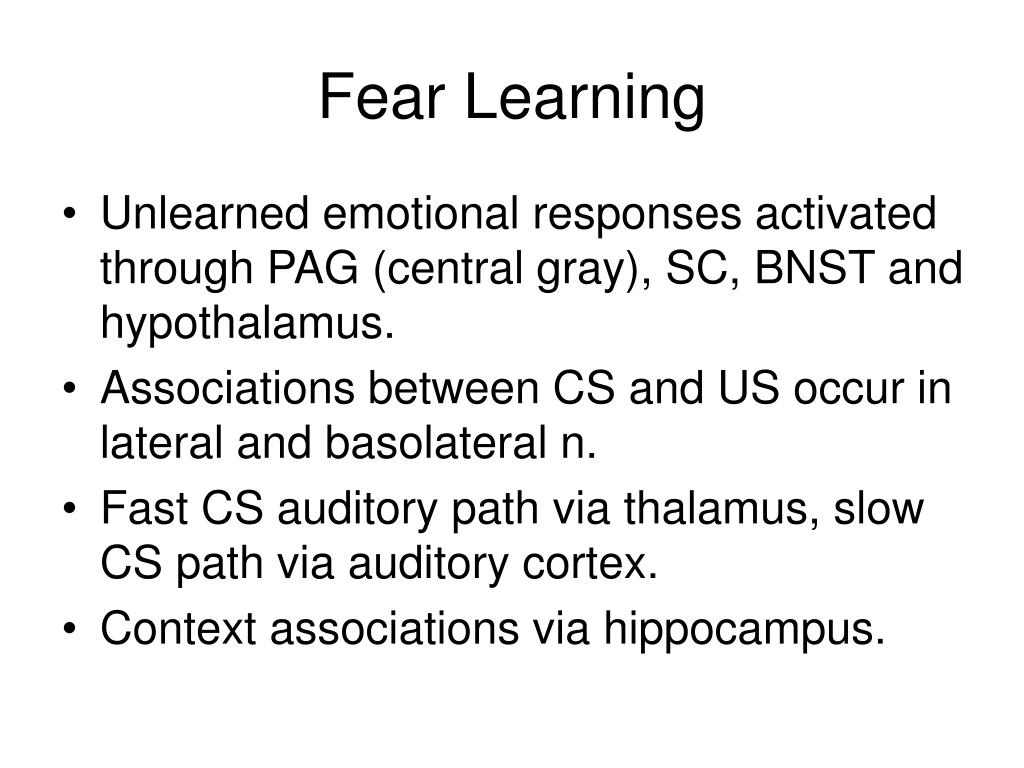 Fear Learning

• Unlearned emotional responses activated through PAG (central gray), SC, BNST and hypothalamus.
• Associations between CS and US occur in lateral and basolateral n.
• Fast CS auditory path via thalamus, slow CS path via auditory cortex.
• Context associations via hippocampus.